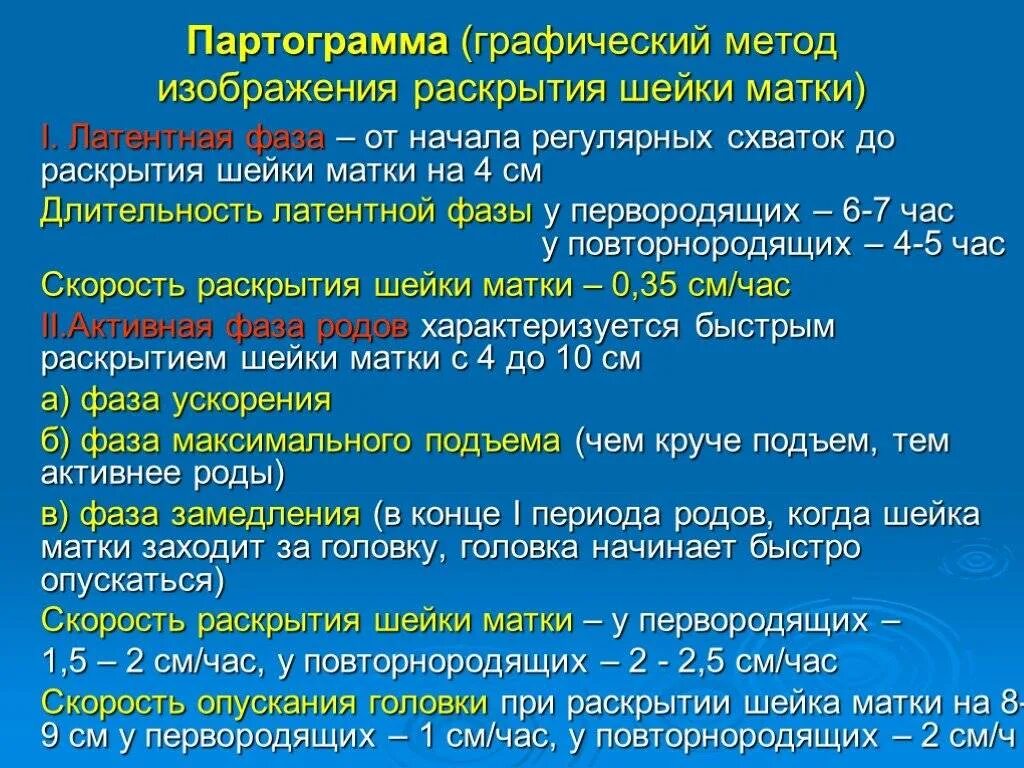 Партограмма (графический метод изображения раскрытия шейки матки)

I. Латентная фаза – от начала регулярных схваток до раскрытия шейки матки на 4 см

Длительность латентной фазы у первородящих – 6-7 час
у повторнородящих – 4-5 час

Скорость раскрытия шейки матки – 0,35 см/час

II.Активная фаза родов характеризуется быстрым раскрытием шейки матки с 4 до 10 см

а) фаза ускорения

б) фаза максимального подъема (чем круче подъем, тем активнее роды)

в) фаза замедления (в конце I периода родов, когда шейка матки заходит за головку, головка начинает быстро опускаться)

Скорость раскрытия шейки матки – у первородящих – 1,5 – 2 см/час, у повторнородящих – 2 - 2,5 см/час

Скорость опускания головки при раскрытии шейка матки на 8-9 см у первородящих – 1 см/час, у повторнородящих – 2 см/ч